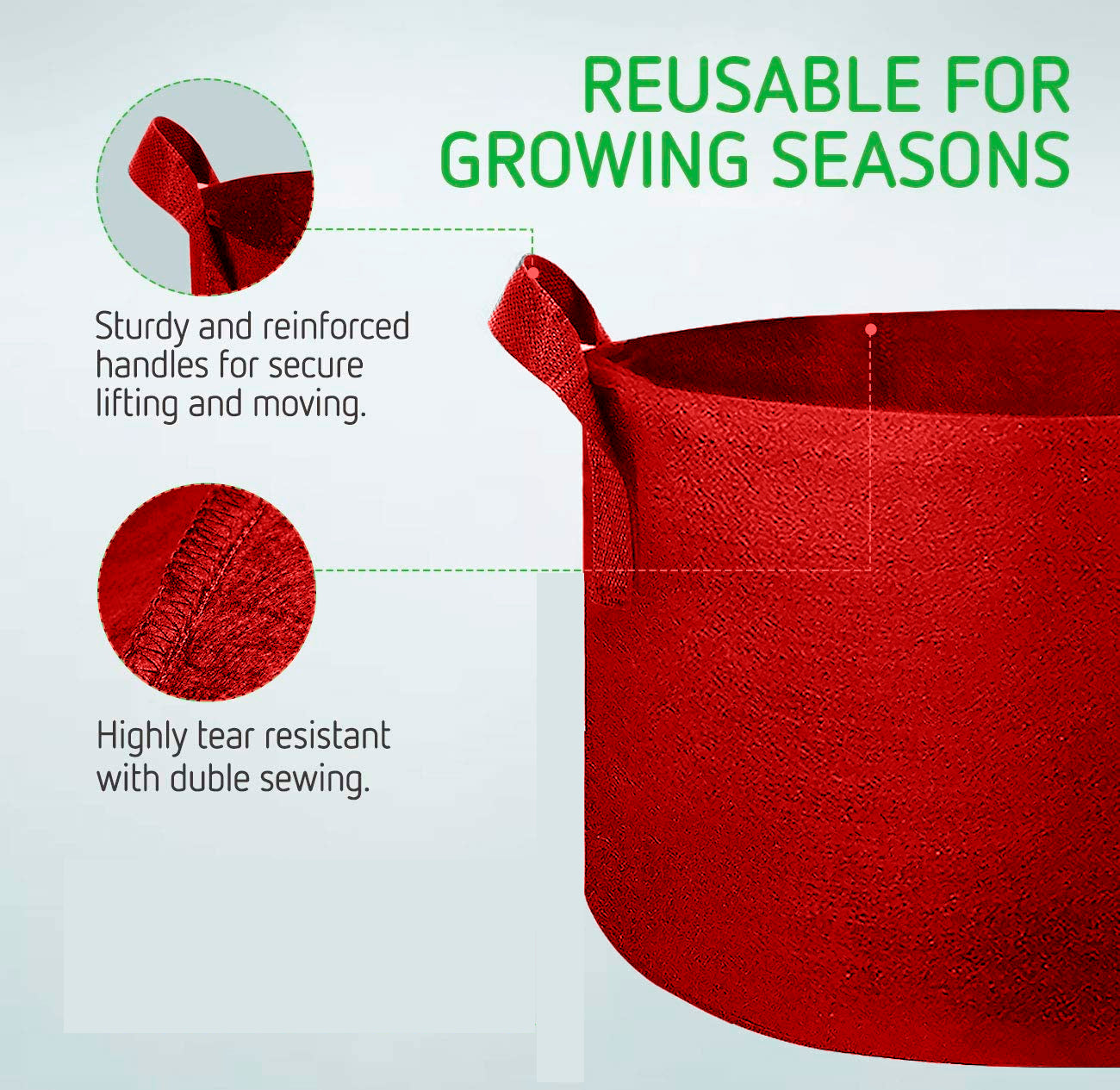 REUSABLE FOR GROWING SEASONS

Sturdy and reinforced handles for secure lifting and moving.

Highly tear resistant with duble sewing.